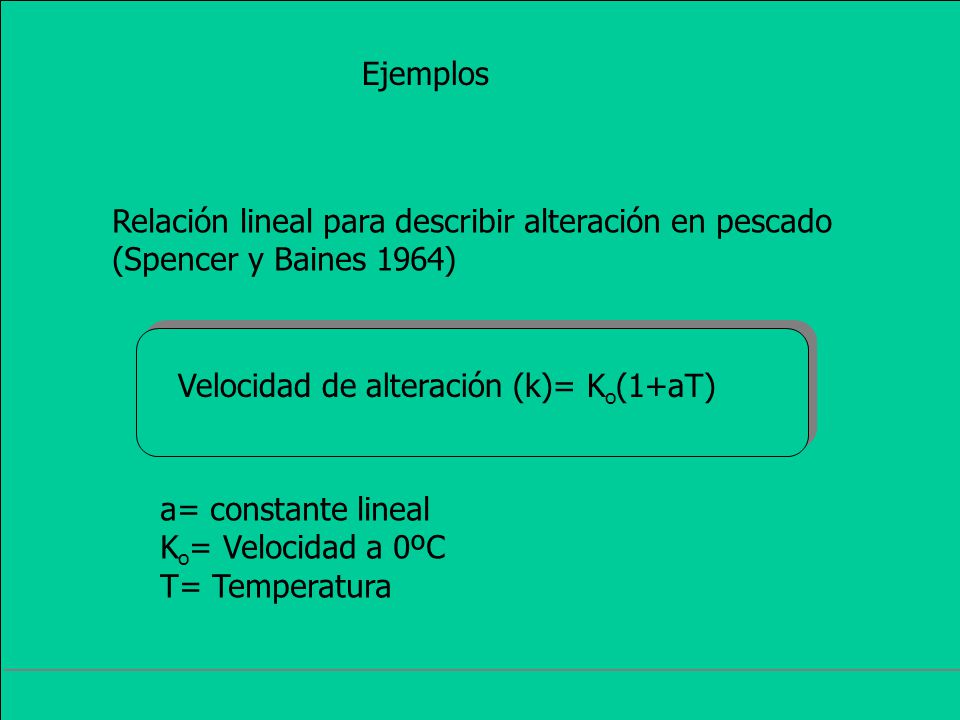 Ejemplos

Relación lineal para describir alteración en pescado (Spencer y Baines 1964)

Velocidad de alteración (k)= $K_o(1+aT)$

a= constante lineal
$K_o$= Velocidad a 0ºC
T= Temperatura